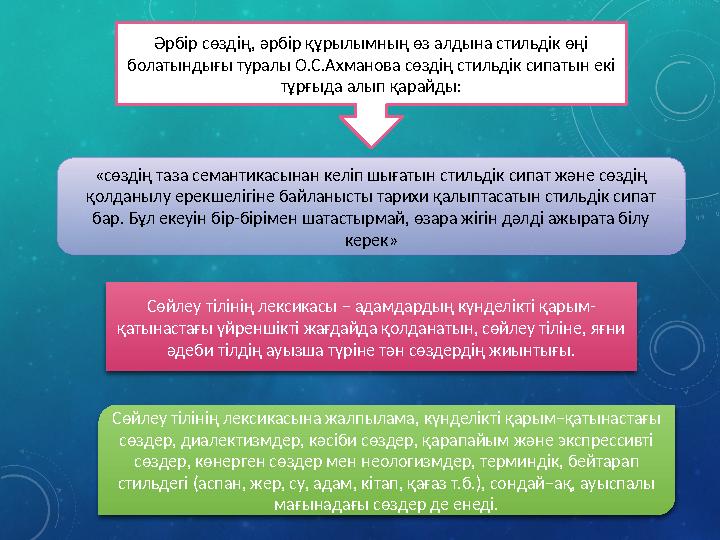 Әрбір сөздің, әрбір құрылымның өз алдына стильдік өңі болатындығы туралы О.С.Ахманова сөздің стильдік сипатын екі тұрғыда алып қарайды:

«сөздің таза семантикасынан келіп шығатын стильдік сипат және сөздің қолданылу ерекшелігіне байланысты тарихи қалыптасатын стильдік сипат бар. Бұл екеуін бір-бірімен шатастырмай, өзара жігін дәлді ажырата білу керек»

Сөйлеу тілінің лексикасы – адамдардың күнделікті қарым-қатынастағы үйреншікті жағдайда қолданатын, сөйлеу тіліне, яғни әдеби тілдің ауызша түріне тән сөздердің жиынтығы.

Сөйлеу тілінің лексикасына жалпылама, күнделікті қарым–қатынастағы сөздер, диалектизмдер, кәсіби сөздер, қарапайым және экспрессивті сөздер, көнерген сөздер мен неологизмдер, терминдік, бейтарап стильдегі (аспан, жер, су, адам, кітап, қағаз т.б.), сондай–ақ, ауыспалы мағынадағы сөздер де енеді.